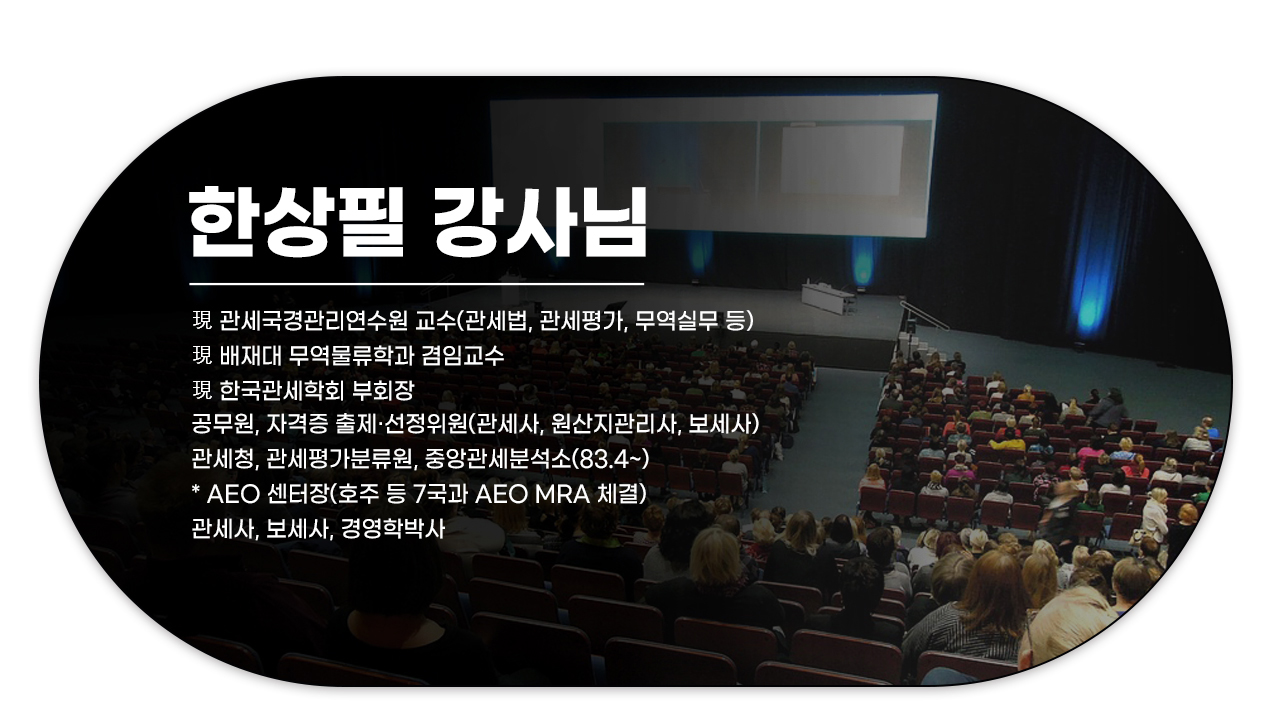 한상필 강사님

現 관세국경관리연수원 교수(관세법, 관세평가, 무역실무 등)
現 배재대 무역물류학과 겸임교수
現 한국관세학회 부회장
공무원, 자격증 출제·선정위원(관세사, 원산지관리사, 보세사)
관세청, 관세평가분류원, 중앙관세분석소(83.4~)
* AEO 센터장(호주 등 7국과 AEO MRA 체결)
관세사, 보세사, 경영학박사